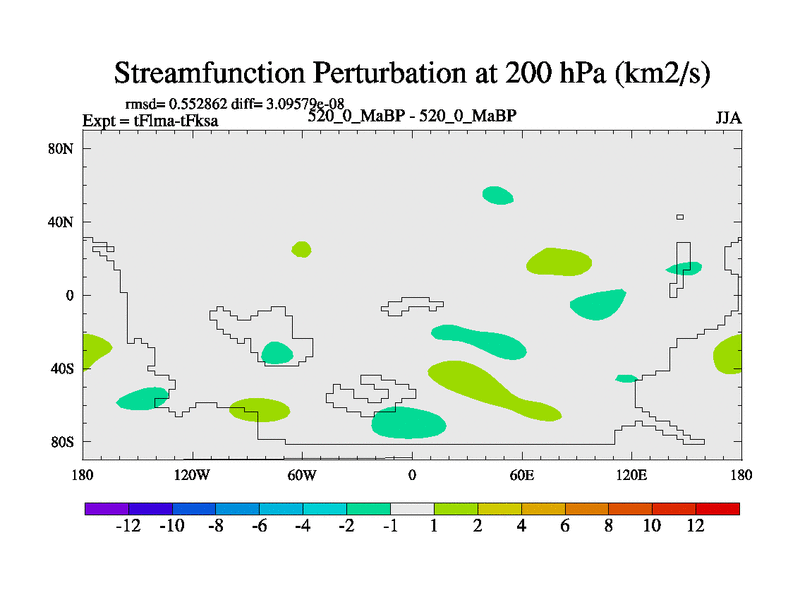 Streamfunction Perturbation at 200 hPa (km2/s)

rmsd= 0.552862 diff= 3.09579e-08
Expt = tFlma-tFksa
520_0_MaBP - 520_0_MaBP
JJA

80N
40N
0
40S
80S

180
120W
60W
0
60E
120E
180

-12 -10 -8 -6 -4 -2 -1 1 2 4 6 8 10 12